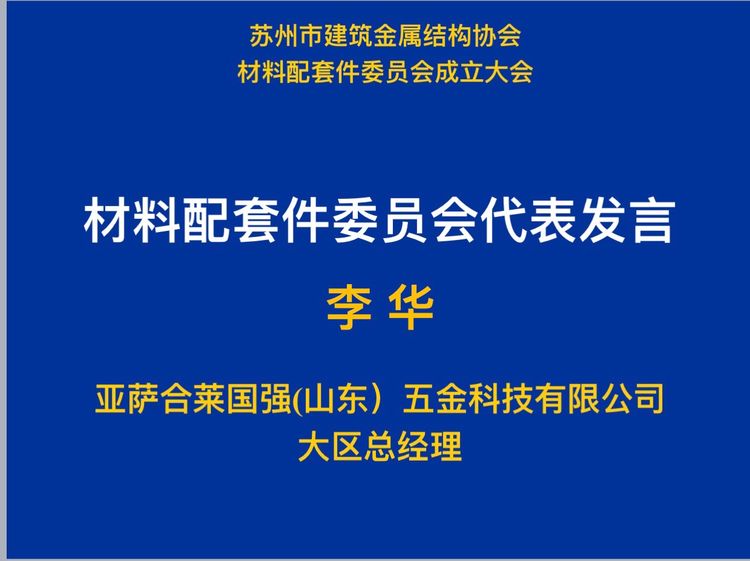 苏州市建筑金属结构协会
材料配套件委员会成立大会

材料配套件委员会代表发言

李 华

亚萨合莱国强(山东）五金科技有限公司
大区总经理